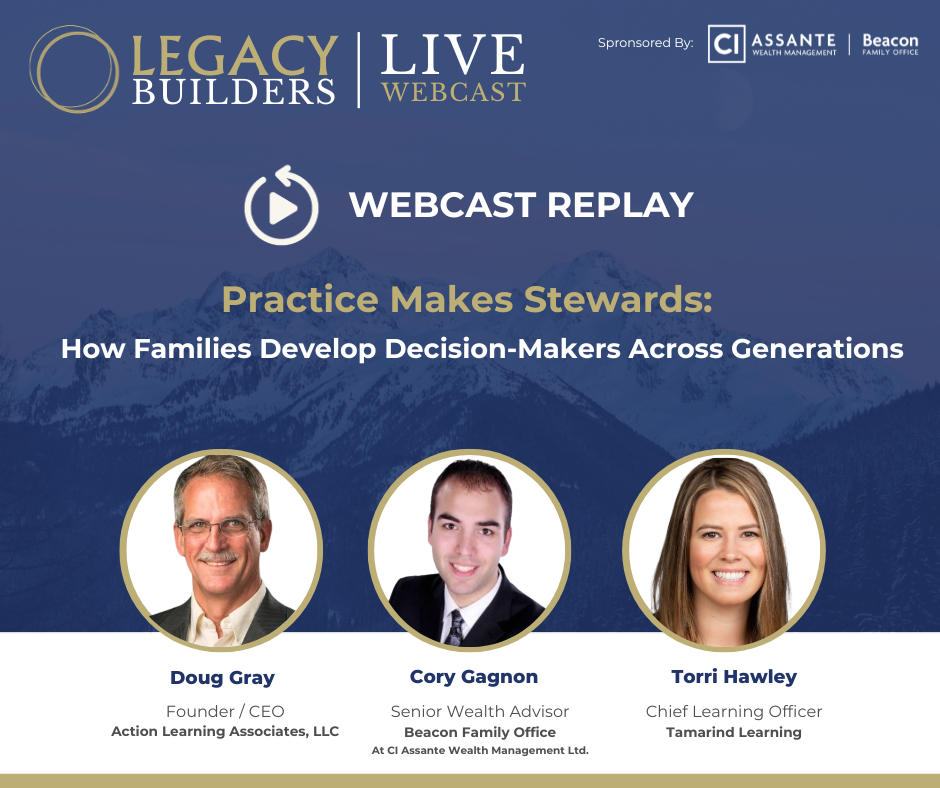 LEGACY BUILDERS | LIVE WEBCAST

Sponsored By: CI ASSANTE WEALTH MANAGEMENT | Beacon FAMILY OFFICE

WEBCAST REPLAY

Practice Makes Stewards:
How Families Develop Decision-Makers Across Generations

Doug Gray
Founder / CEO
Action Learning Associates, LLC

Cory Gagnon
Senior Wealth Advisor
Beacon Family Office
At CI Assante Wealth Management Ltd.

Torri Hawley
Chief Learning Officer
Tamarind Learning